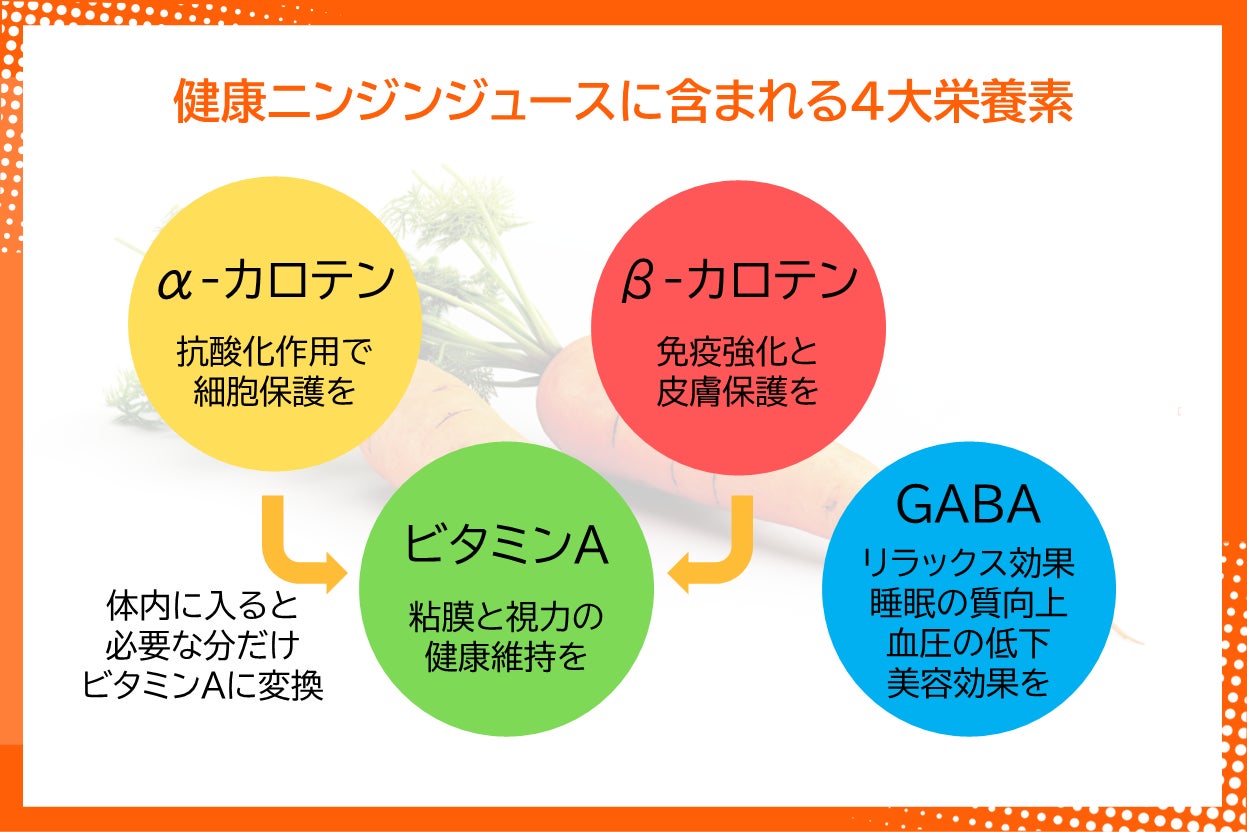 健康ニンジンジュースに含まれる4大栄養素

α-カロテン
抗酸化作用で
細胞保護を

β-カロテン
免疫強化と
皮膚保護を

体内に入ると
必要な分だけ
ビタミンAに変換

ビタミンA
粘膜と視力の
健康維持を

GABA
リラックス効果
睡眠の質向上
血圧の低下
美容効果を